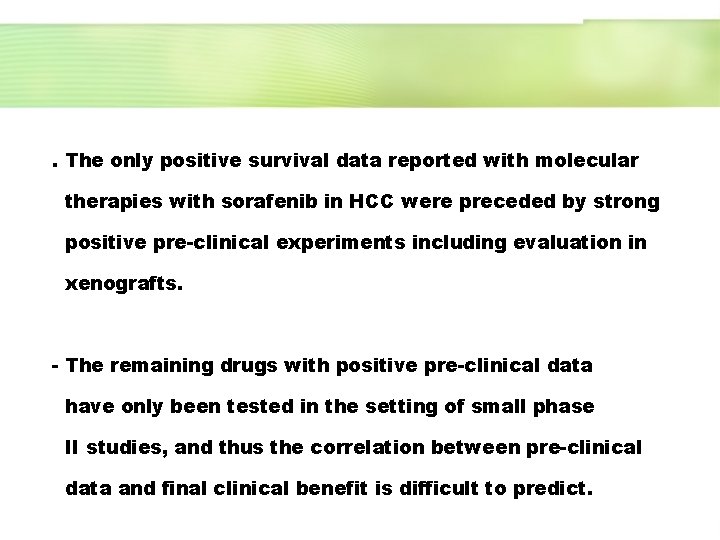 . The only positive survival data reported with molecular therapies with sorafenib in HCC were preceded by strong positive pre-clinical experiments including evaluation in xenografts.

- The remaining drugs with positive pre-clinical data have only been tested in the setting of small phase II studies, and thus the correlation between pre-clinical data and final clinical benefit is difficult to predict.